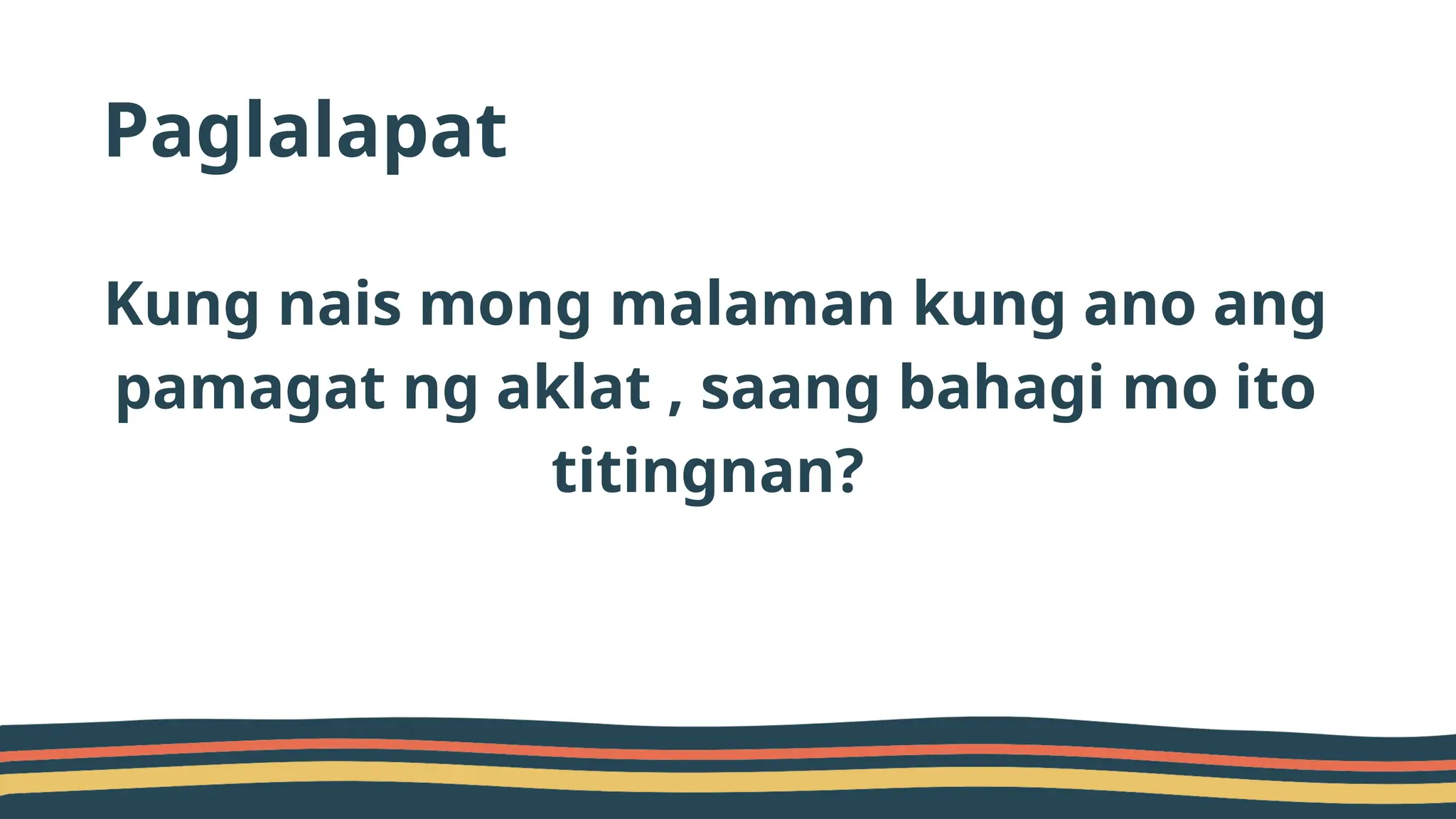 Paglalapat

Kung nais mong malaman kung ano ang pamagat ng aklat , saang bahagi mo ito titingnan?